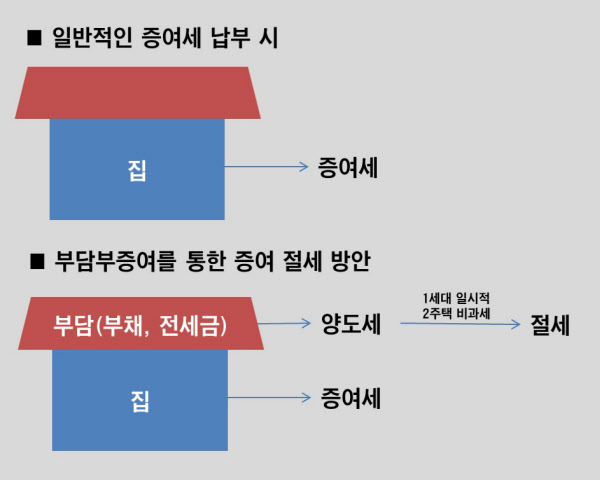 ■ 일반적인 증여세 납부 시

집

증여세

■ 부담부증여를 통한 증여 절세 방안

부담(부채, 전세금)

양도세

1세대 일시적
2주택 비과세

절세

집

증여세